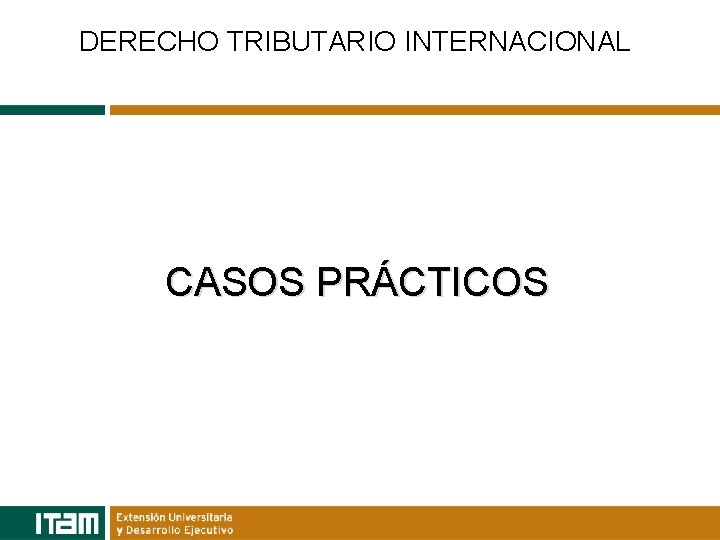 DERECHO TRIBUTARIO INTERNACIONAL

CASOS PRÁCTICOS

ITAM Extensión Universitaria y Desarrollo Ejecutivo